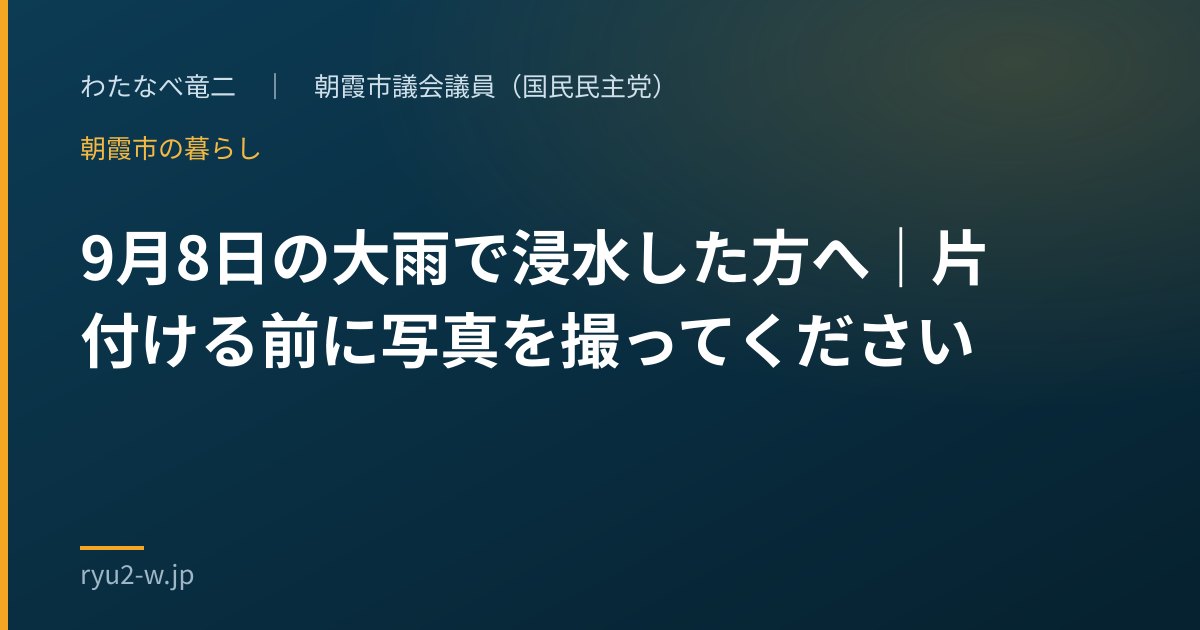 わたなべ竜二　｜　朝霞市議会議員（国民民主党）

朝霞市の暮らし

9月8日の大雨で浸水した方へ｜片付ける前に写真を撮ってください

ryu2-w.jp